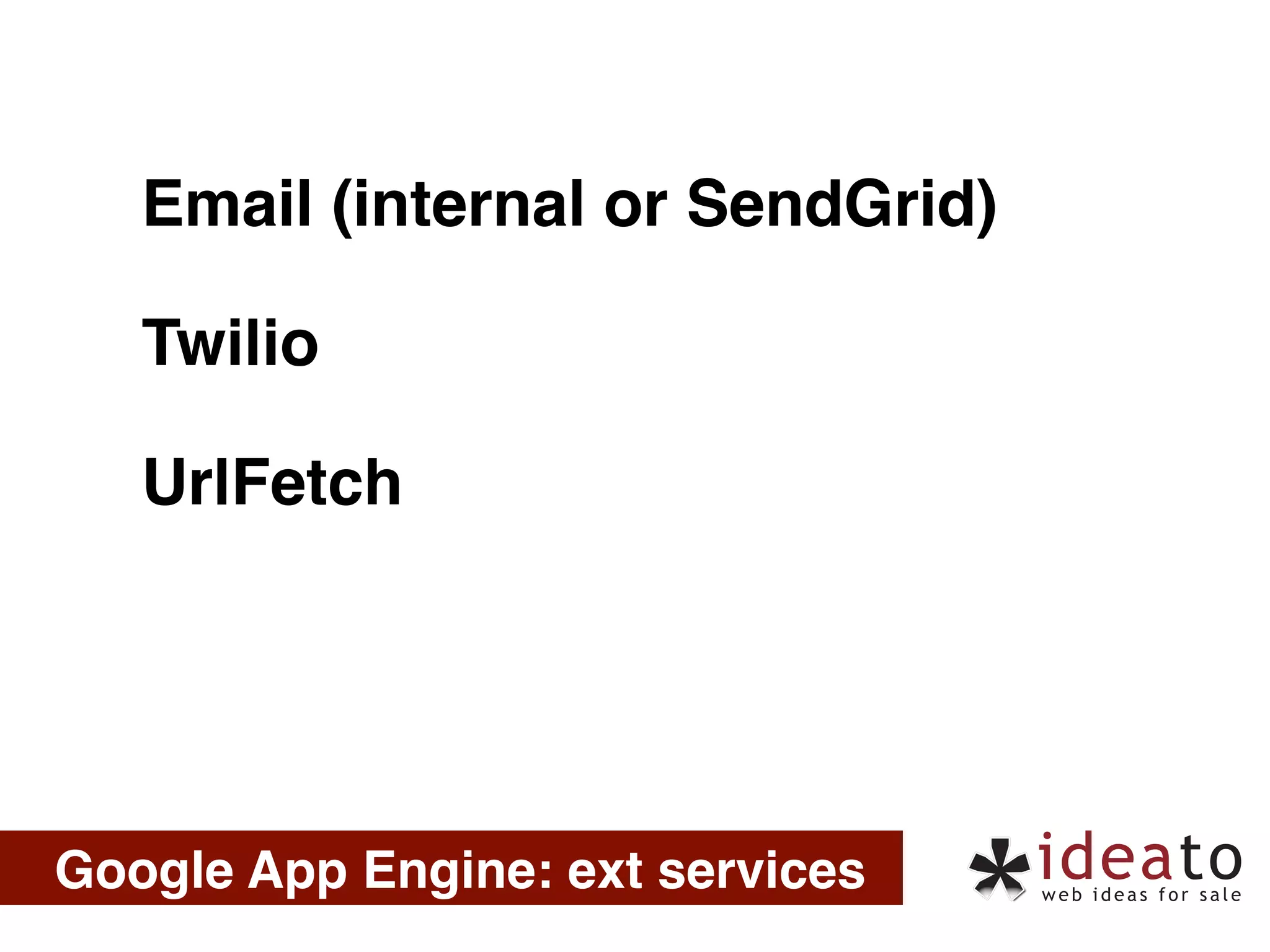 Email (internal or SendGrid)

Twilio

UrlFetch

Google App Engine: ext services

ideato
web ideas for sale